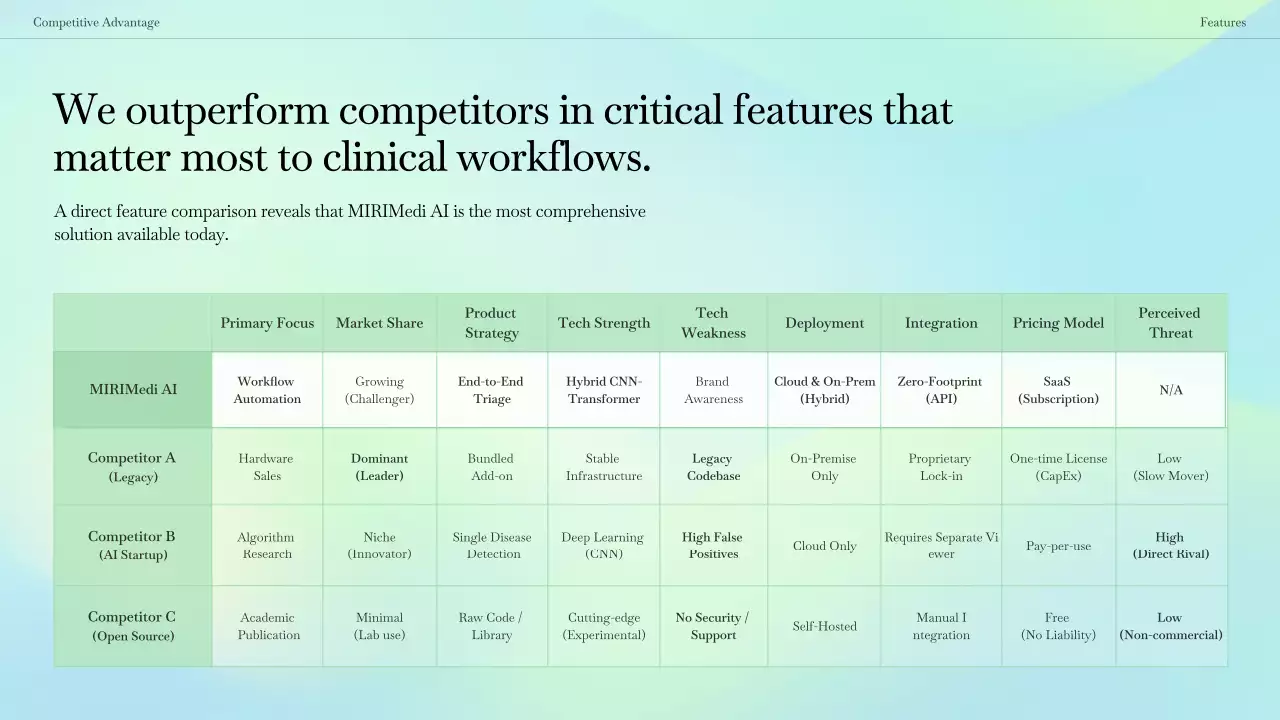 Competitive Advantage

Features

We outperform competitors in critical features that matter most to clinical workflows.

A direct feature comparison reveals that MIRIMedi AI is the most comprehensive solution available today.

| | Primary Focus | Market Share | Product Strategy | Tech Strength | Tech Weakness | Deployment | Integration | Pricing Model | Perceived Threat |
|---|---|---|---|---|---|---|---|---|---|
| MIRIMedi AI | Workflow Automation | Growing (Challenger) | End-to-End Triage | Hybrid CNN-Transformer | Brand Awareness | Cloud & On-Prem (Hybrid) | Zero-Footprint (API) | SaaS (Subscription) | N/A |
| Competitor A (Legacy) | Hardware Sales | Dominant (Leader) | Bundled Add-on | Stable Infrastructure | Legacy Codebase | On-Premise Only | Proprietary Lock-in | One-time License (CapEx) | Low (Slow Mover) |
| Competitor B (AI Startup) | Algorithm Research | Niche (Innovator) | Single Disease Detection | Deep Learning (CNN) | High False Positives | Cloud Only | Requires Separate Vi ewer | Pay-per-use | High (Direct Rival) |
| Competitor C (Open Source) | Academic Publication | Minimal (Lab use) | Raw Code / Library | Cutting-edge (Experimental) | No Security / Support | Self-Hosted | Manual I ntegration | Free (No Liability) | Low (Non-commercial) |